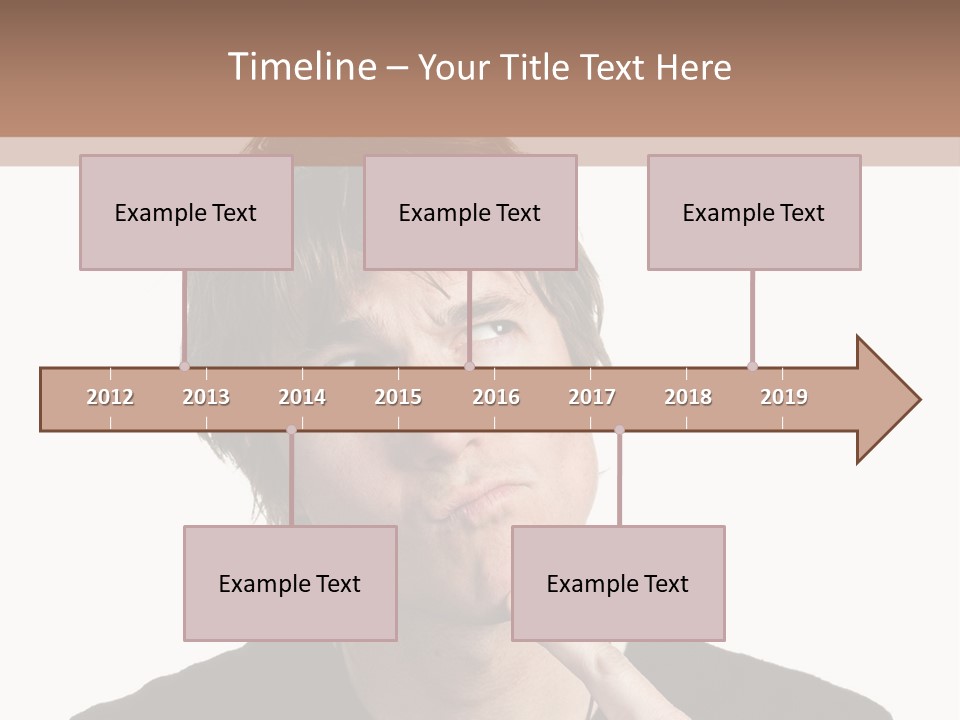 Timeline – Your Title Text Here

Example Text

Example Text

Example Text

2012 2013 2014 2015 2016 2017 2018 2019

Example Text

Example Text